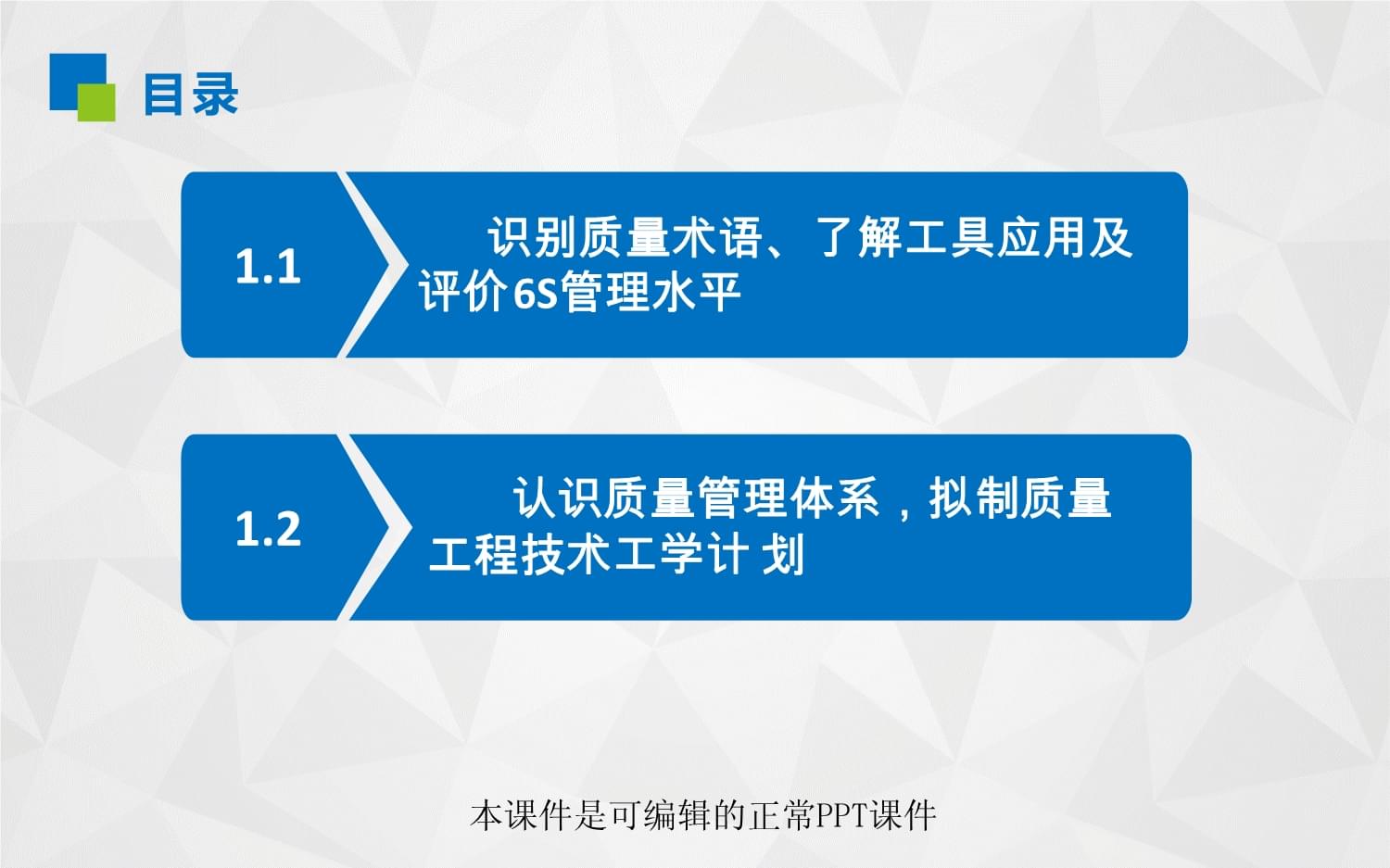 目录

1.1

识别质量术语、了解工具应用及评价6S管理水平

1.2

认识质量管理体系，拟制质量工程技术工学计 划

本课件是可编辑的正常PPT课件